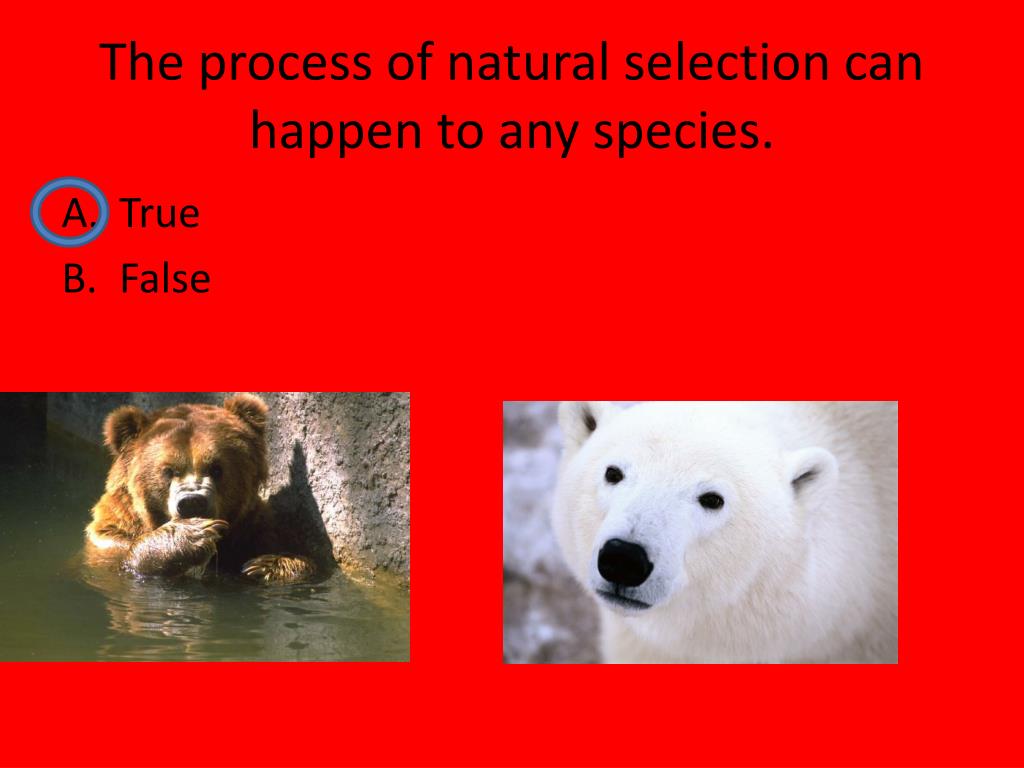 The process of natural selection can happen to any species.

A. True
B. False